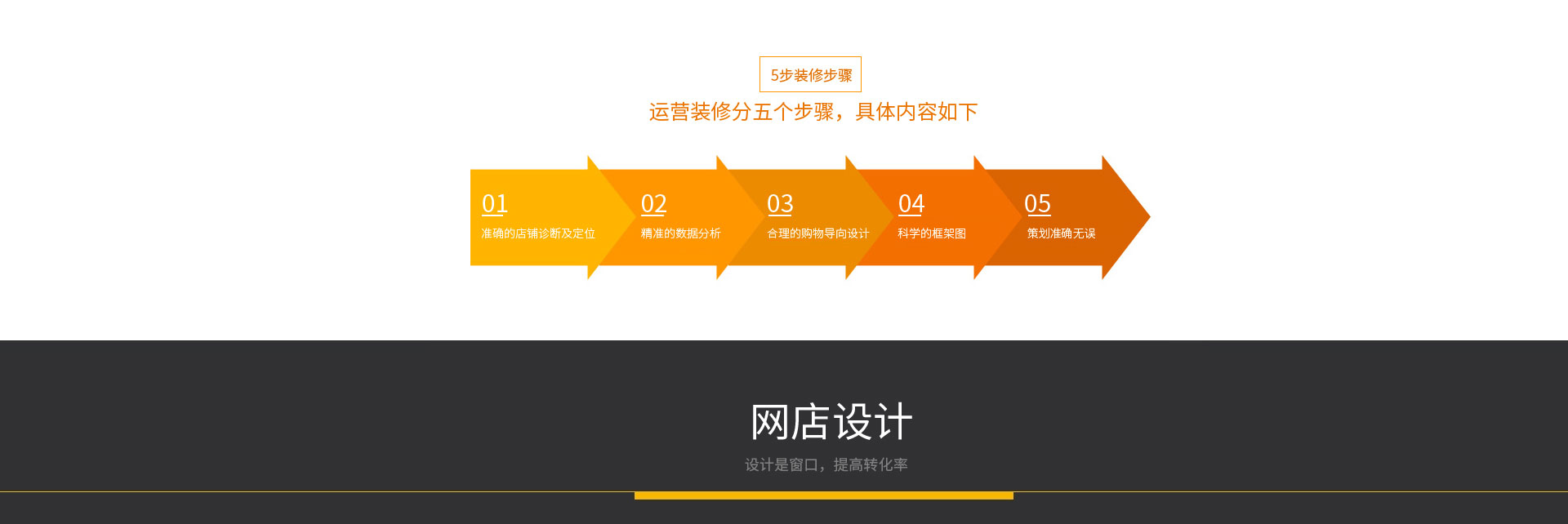 5步装修步骤

运营装修分五个步骤，具体内容如下

01
准确的店铺诊断及定位

02
精准的数据分析

03
合理的购物导向设计

04
科学的框架图

05
策划准确无误

网店设计

设计是窗口，提高转化率